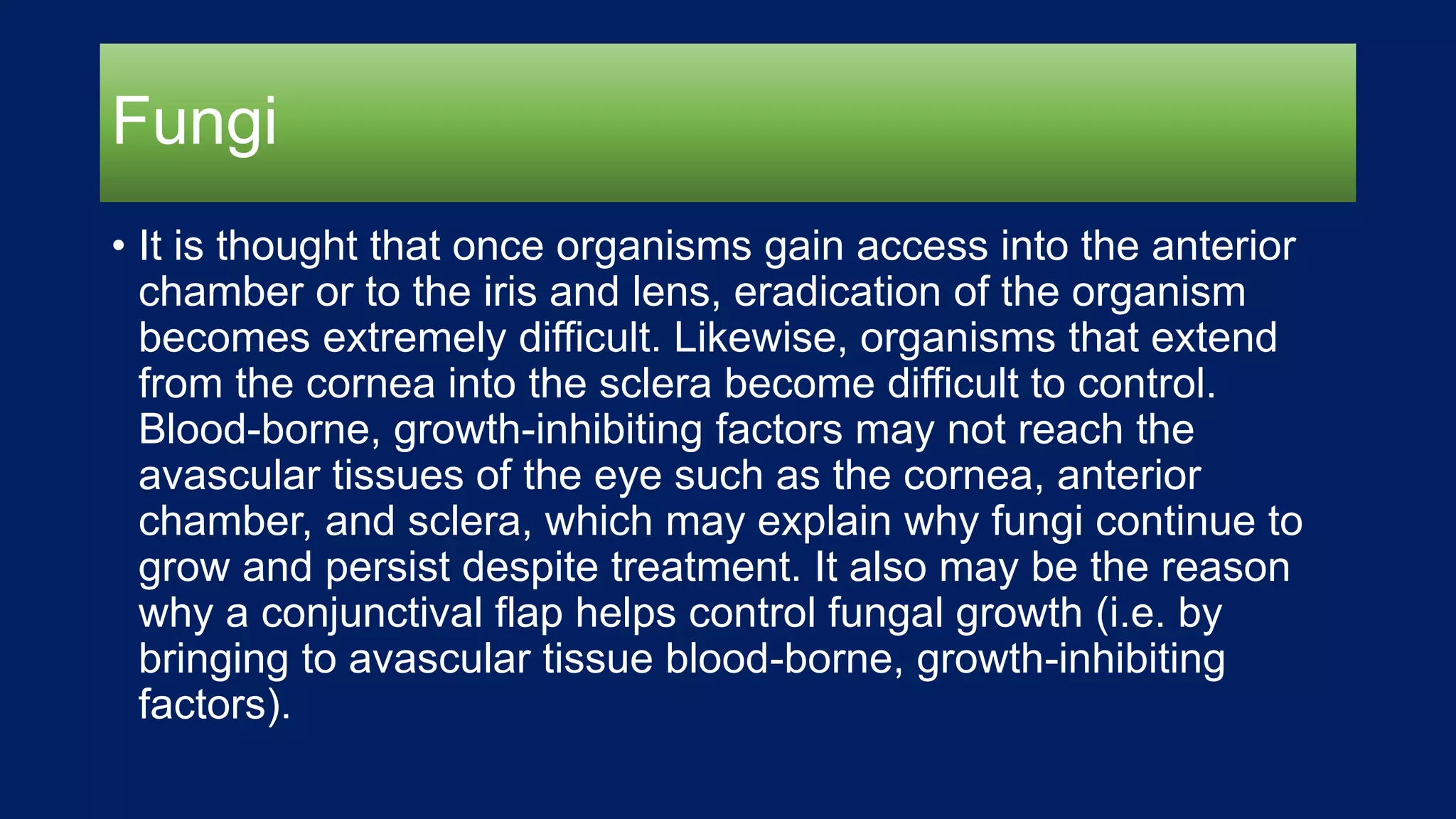 Fungi

• It is thought that once organisms gain access into the anterior chamber or to the iris and lens, eradication of the organism becomes extremely difficult. Likewise, organisms that extend from the cornea into the sclera become difficult to control. Blood-borne, growth-inhibiting factors may not reach the avascular tissues of the eye such as the cornea, anterior chamber, and sclera, which may explain why fungi continue to grow and persist despite treatment. It also may be the reason why a conjunctival flap helps control fungal growth (i.e. by bringing to avascular tissue blood-borne, growth-inhibiting factors).